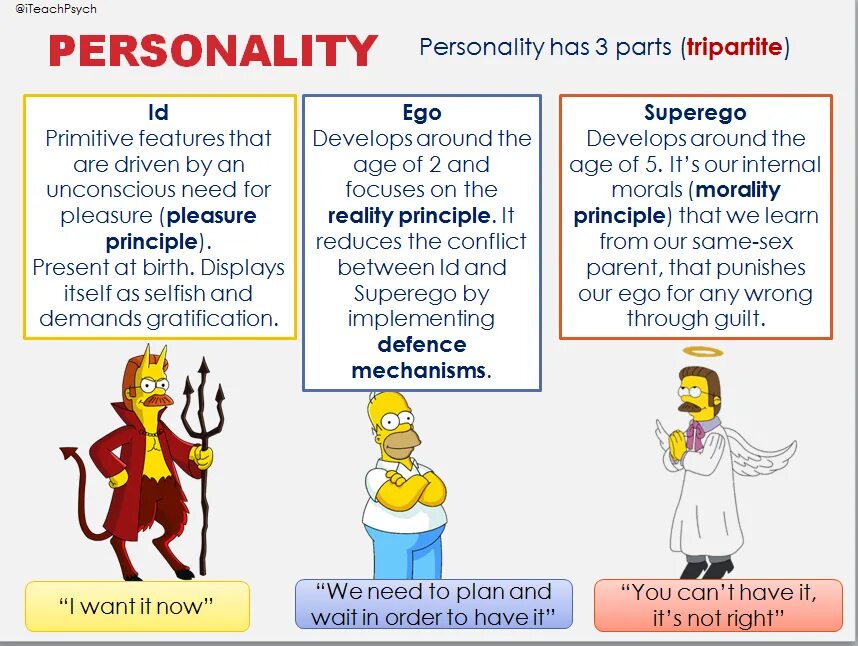 @iTeachPsych

PERSONALITY

Personality has 3 parts (tripartite)

Id
Primitive features that are driven by an unconscious need for pleasure (pleasure principle).
Present at birth. Displays itself as selfish and demands gratification.

Ego
Develops around the age of 2 and focuses on the reality principle. It reduces the conflict between Id and Superego by implementing defence mechanisms.

Superego
Develops around the age of 5. It's our internal morals (morality principle) that we learn from our same-sex parent, that punishes our ego for any wrong through guilt.

"I want it now"

"We need to plan and wait in order to have it"

"You can't have it, it's not right"